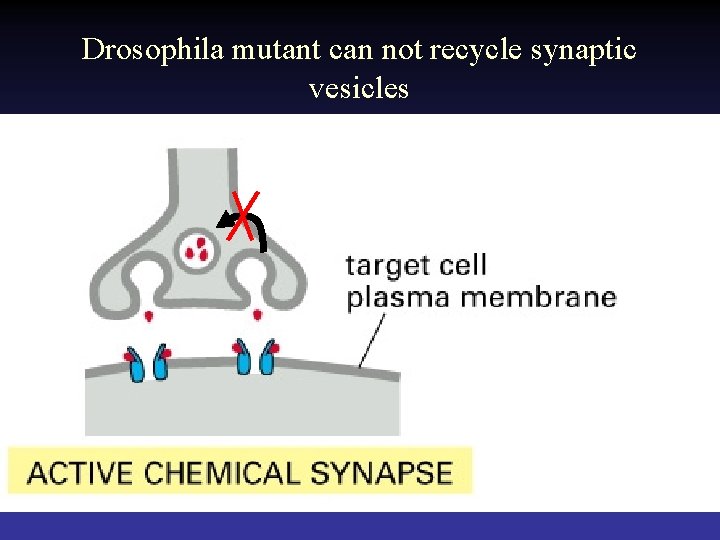 Drosophila mutant can not recycle synaptic vesicles

target cell
plasma membrane

ACTIVE CHEMICAL SYNAPSE